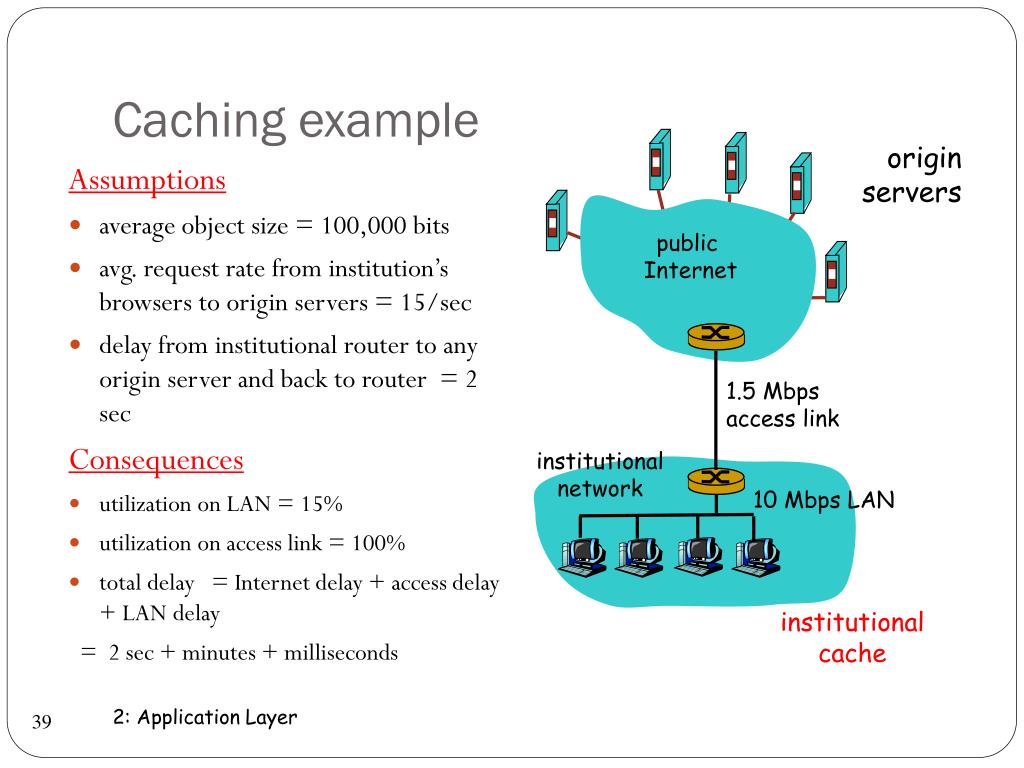 Caching example

Assumptions

- average object size = 100,000 bits
- avg. request rate from institution's browsers to origin servers = 15/sec
- delay from institutional router to any origin server and back to router = 2 sec

Consequences

- utilization on LAN = 15%
- utilization on access link = 100%
- total delay = Internet delay + access delay + LAN delay

= 2 sec + minutes + milliseconds

origin servers

public Internet

1.5 Mbps access link

institutional network

10 Mbps LAN

institutional cache

39

2: Application Layer